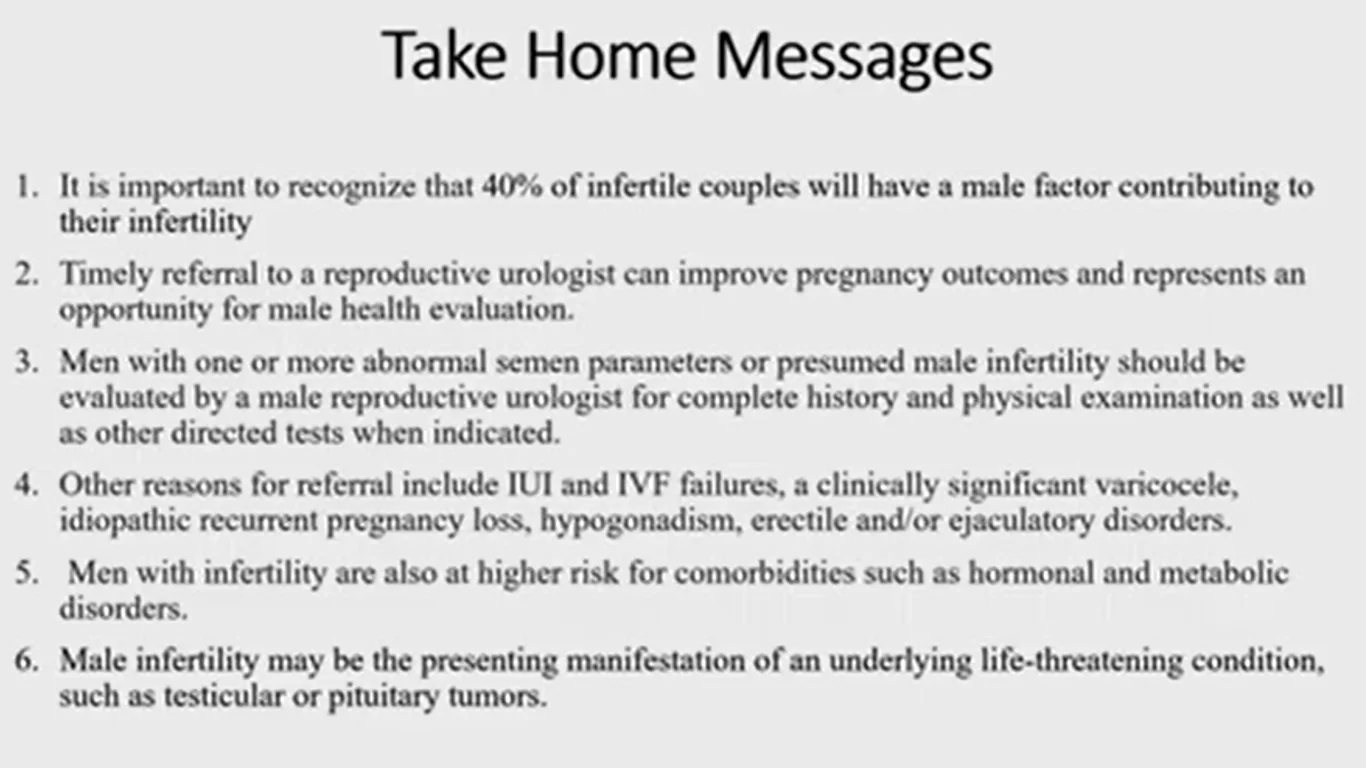 Take Home Messages

1. It is important to recognize that 40% of infertile couples will have a male factor contributing to their infertility

2. Timely referral to a reproductive urologist can improve pregnancy outcomes and represents an opportunity for male health evaluation.

3. Men with one or more abnormal semen parameters or presumed male infertility should be evaluated by a male reproductive urologist for complete history and physical examination as well as other directed tests when indicated.

4. Other reasons for referral include IUI and IVF failures, a clinically significant varicocele, idiopathic recurrent pregnancy loss, hypogonadism, erectile and/or ejaculatory disorders.

5. Men with infertility are also at higher risk for comorbidities such as hormonal and metabolic disorders.

6. Male infertility may be the presenting manifestation of an underlying life-threatening condition, such as testicular or pituitary tumors.